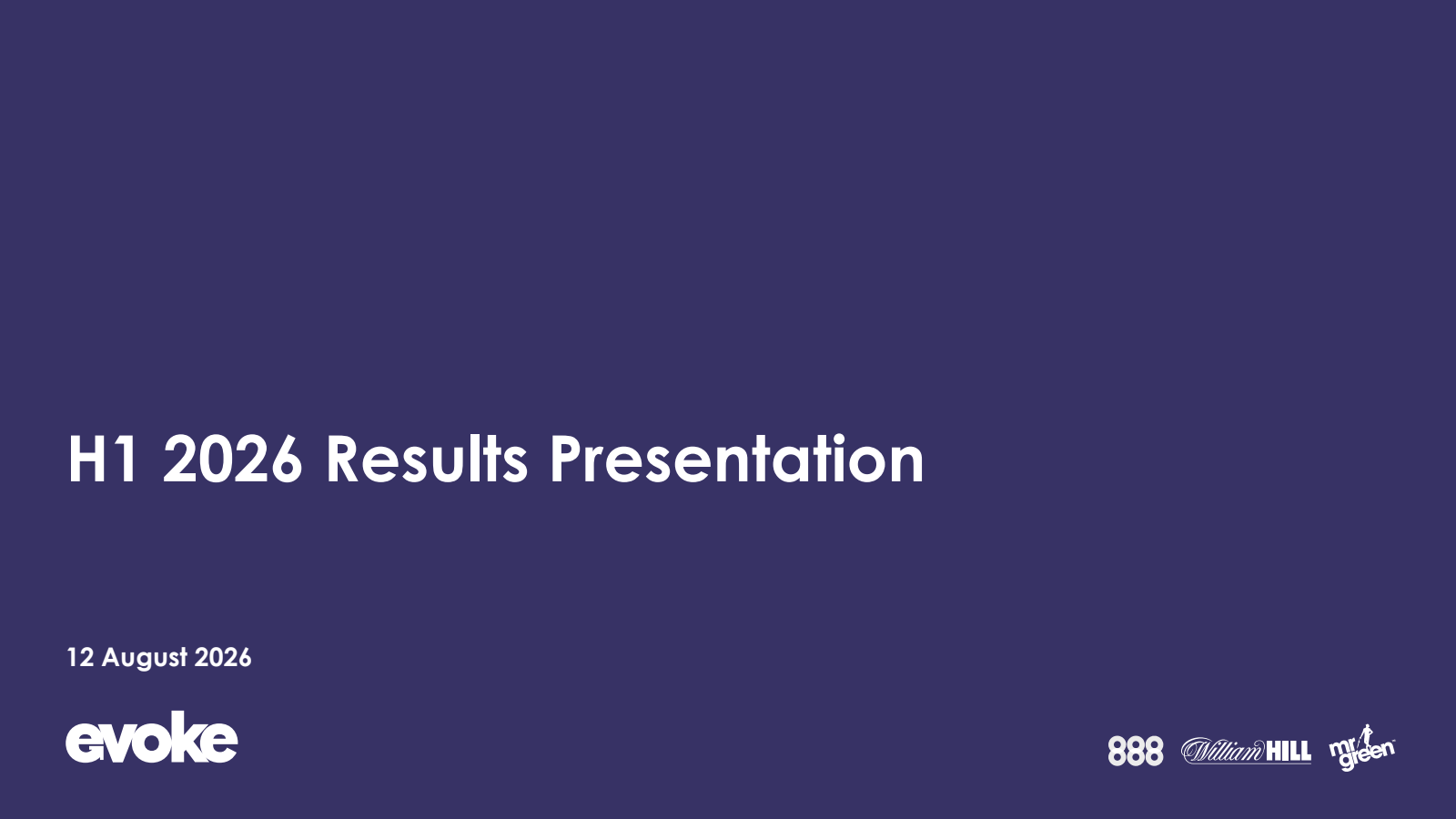 H1 2026 Results Presentation

12 August 2026

evoke

888 William HILL mr green